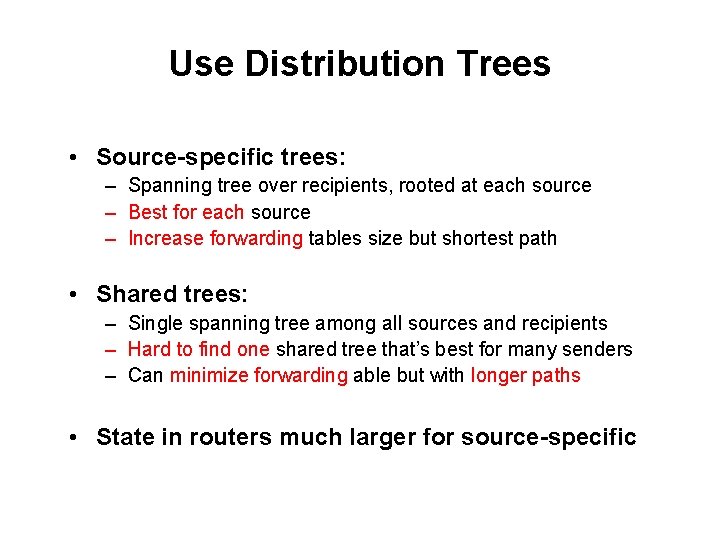 Use Distribution Trees

• Source-specific trees:
– Spanning tree over recipients, rooted at each source
– Best for each source
– Increase forwarding tables size but shortest path

• Shared trees:
– Single spanning tree among all sources and recipients
– Hard to find one shared tree that's best for many senders
– Can minimize forwarding able but with longer paths

• State in routers much larger for source-specific